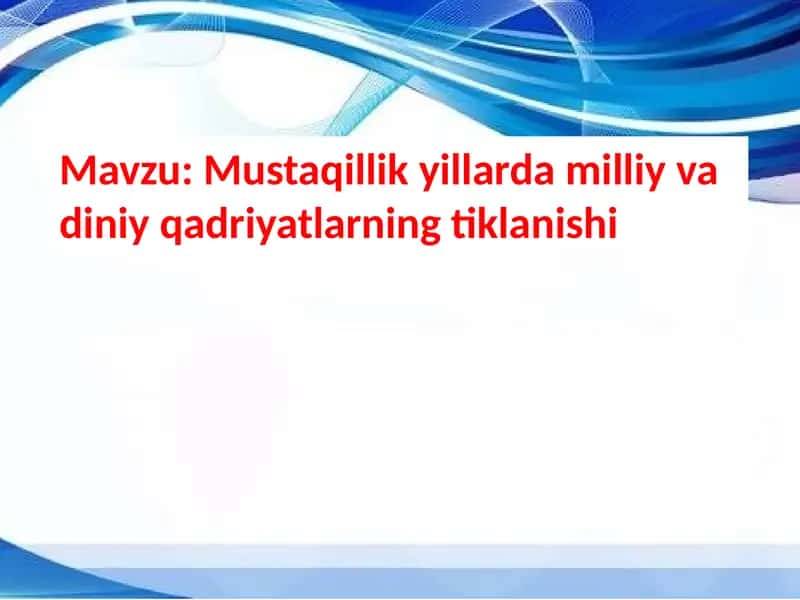 Mavzu: Mustaqillik yillarda milliy va diniy qadriyatlarning tiklanishi